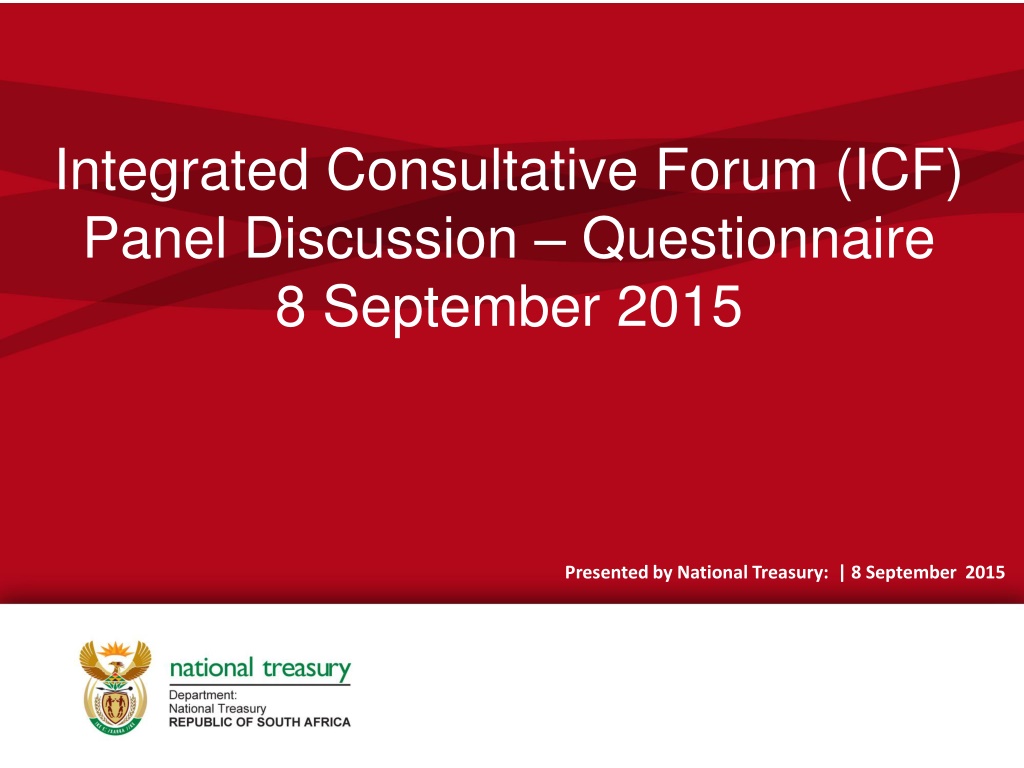 Integrated Consultative Forum (ICF)
Panel Discussion – Questionnaire
8 September 2015

Presented by National Treasury: | 8 September 2015

national treasury
Department:
National Treasury
REPUBLIC OF SOUTH AFRICA